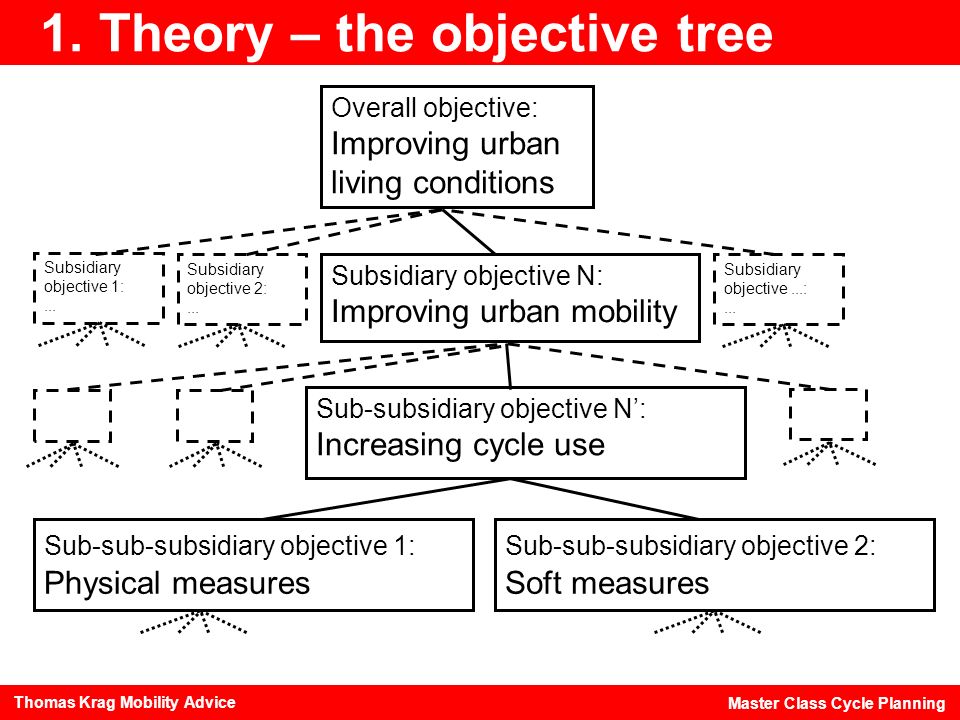 1. Theory – the objective tree

Overall objective:
Improving urban living conditions

Subsidiary objective 1:
...

Subsidiary objective 2:
...

Subsidiary objective N:
Improving urban mobility

Subsidiary objective ...:
...

Sub-subsidiary objective N':
Increasing cycle use

Sub-sub-subsidiary objective 1:
Physical measures

Sub-sub-subsidiary objective 2:
Soft measures

Thomas Krag Mobility Advice

Master Class Cycle Planning